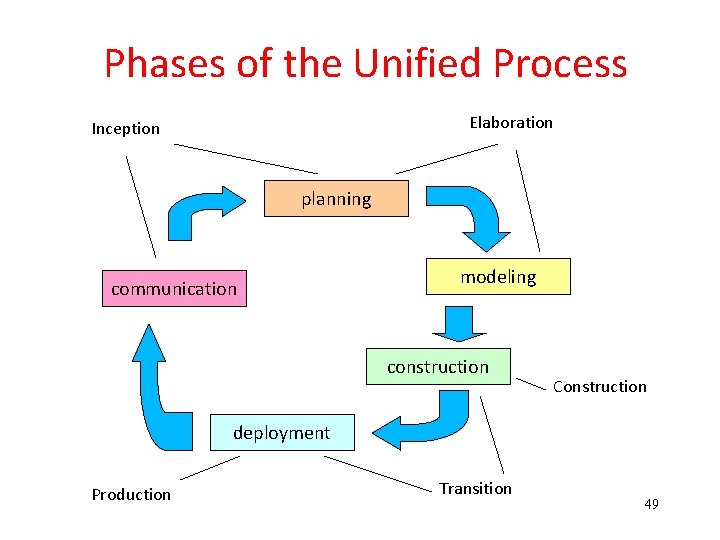 Phases of the Unified Process

Inception

Elaboration

planning

communication

modeling

construction

Construction

deployment

Production

Transition

49